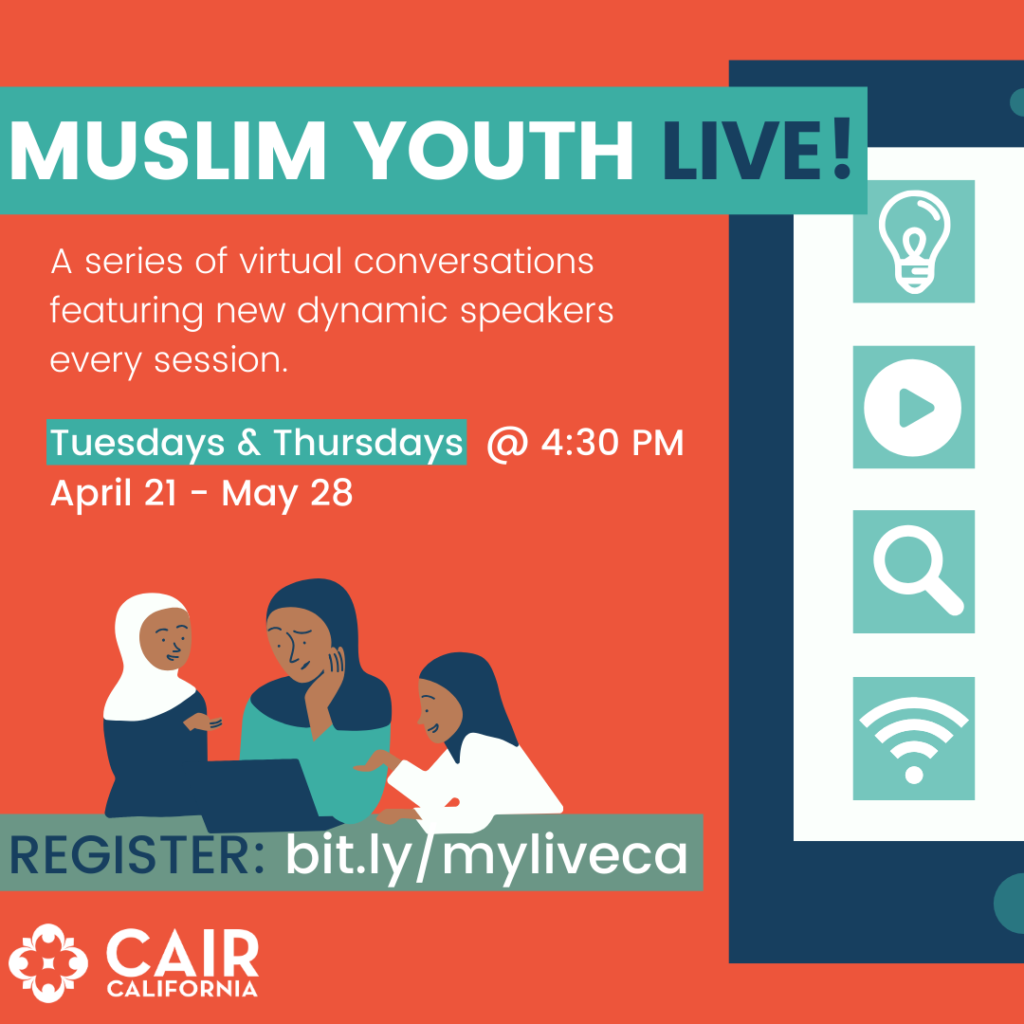 MUSLIM YOUTH LIVE!

A series of virtual conversations featuring new dynamic speakers every session.

Tuesdays & Thursdays @ 4:30 PM
April 21 - May 28

REGISTER: bit.ly/myliveca

CAIR
CALIFORNIA